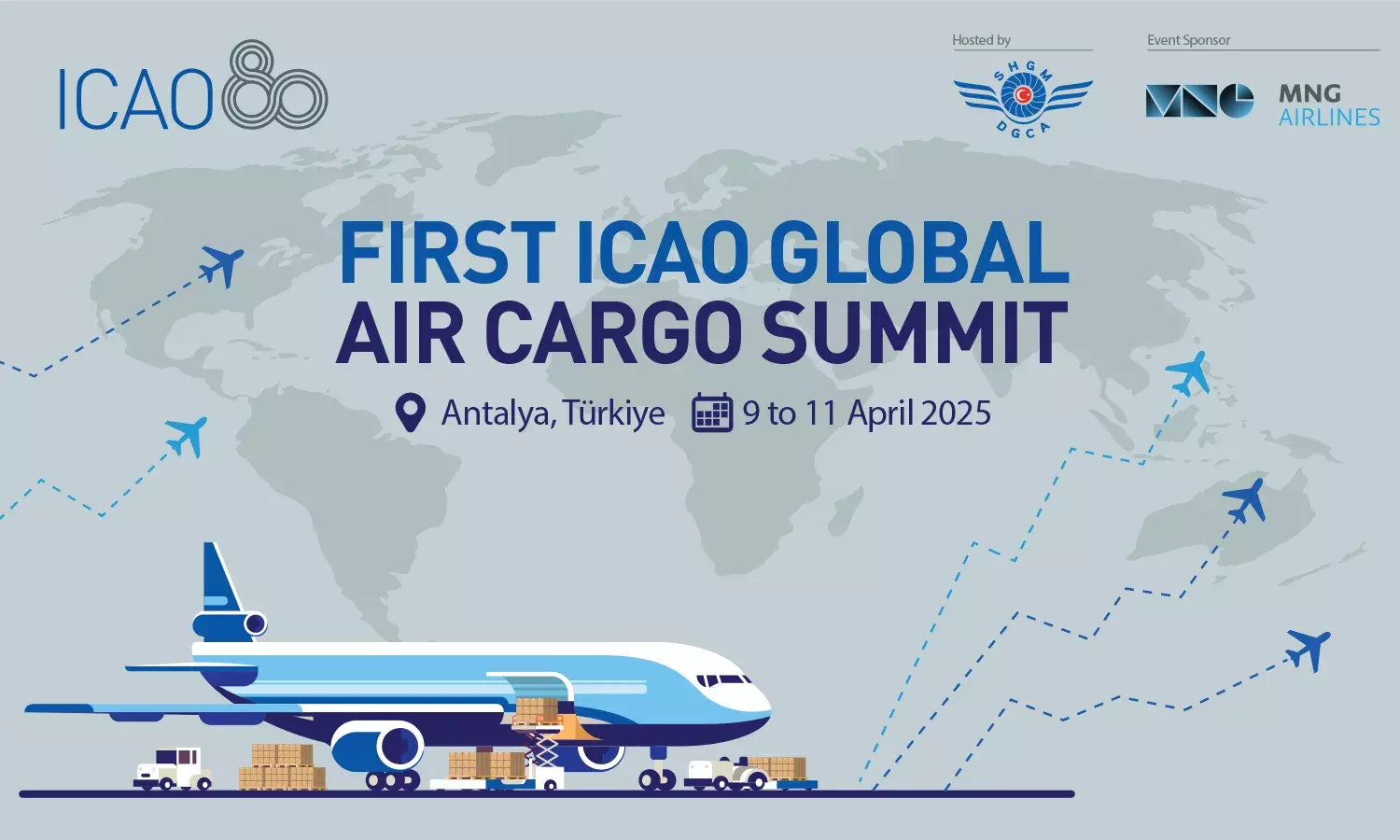 ICAO 80

Hosted by

SHGM
DGCA

Event Sponsor

MNG
MNG
AIRLINES

FIRST ICAO GLOBAL
AIR CARGO SUMMIT

Antalya, Türkiye 9 to 11 April 2025